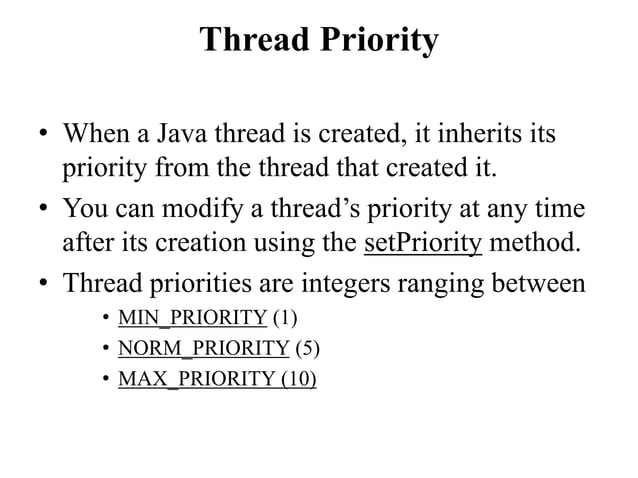 Thread Priority

• When a Java thread is created, it inherits its priority from the thread that created it.
• You can modify a thread's priority at any time after its creation using the setPriority method.
• Thread priorities are integers ranging between
  • MIN_PRIORITY (1)
  • NORM_PRIORITY (5)
  • MAX_PRIORITY (10)